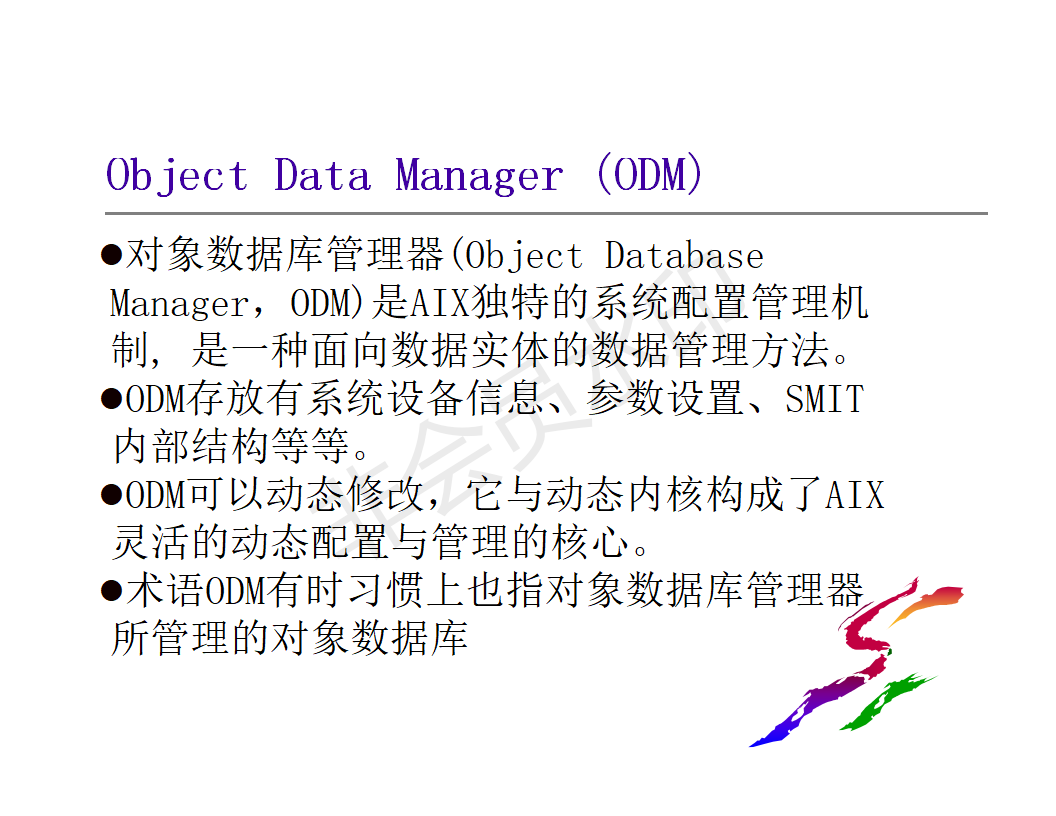 Object Data Manager (ODM)

●对象数据库管理器(Object Database Manager，ODM)是AIX独特的系统配置管理机制，是一种面向数据实体的数据管理方法。

●ODM存放有系统设备信息、参数设置、SMIT内部结构等等。

●ODM可以动态修改，它与动态内核构成了AIX灵活的动态配置与管理的核心。

●术语ODM有时习惯上也指对象数据库管理器所管理的对象数据库